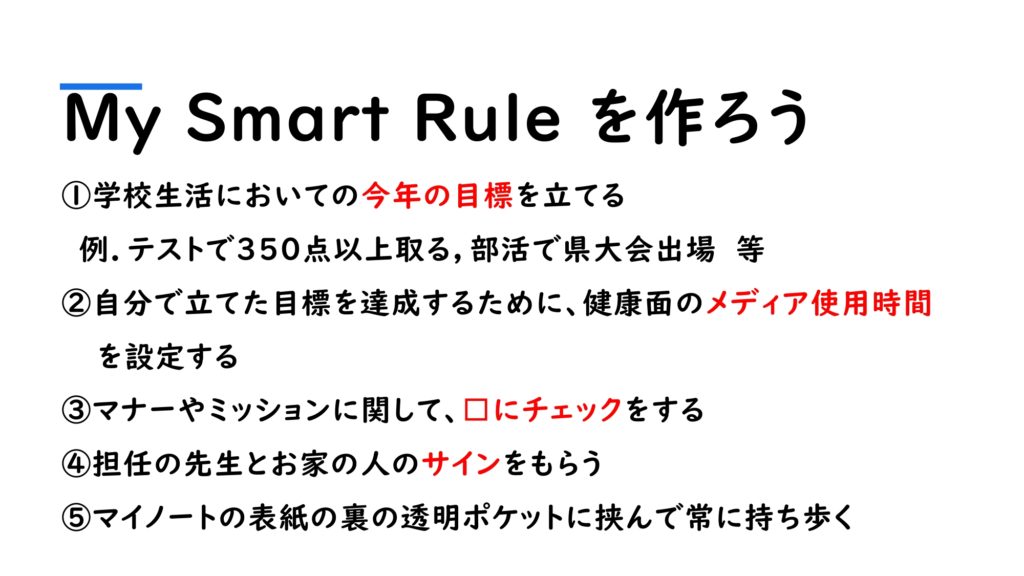 My Smart Rule を作ろう

①学校生活においての今年の目標を立てる
例. テストで350点以上取る, 部活で県大会出場　等

②自分で立てた目標を達成するために、健康面のメディア使用時間を設定する

③マナーやミッションに関して、□にチェックをする

④担任の先生とお家の人のサインをもらう

⑤マイノートの表紙の裏の透明ポケットに挟んで常に持ち歩く